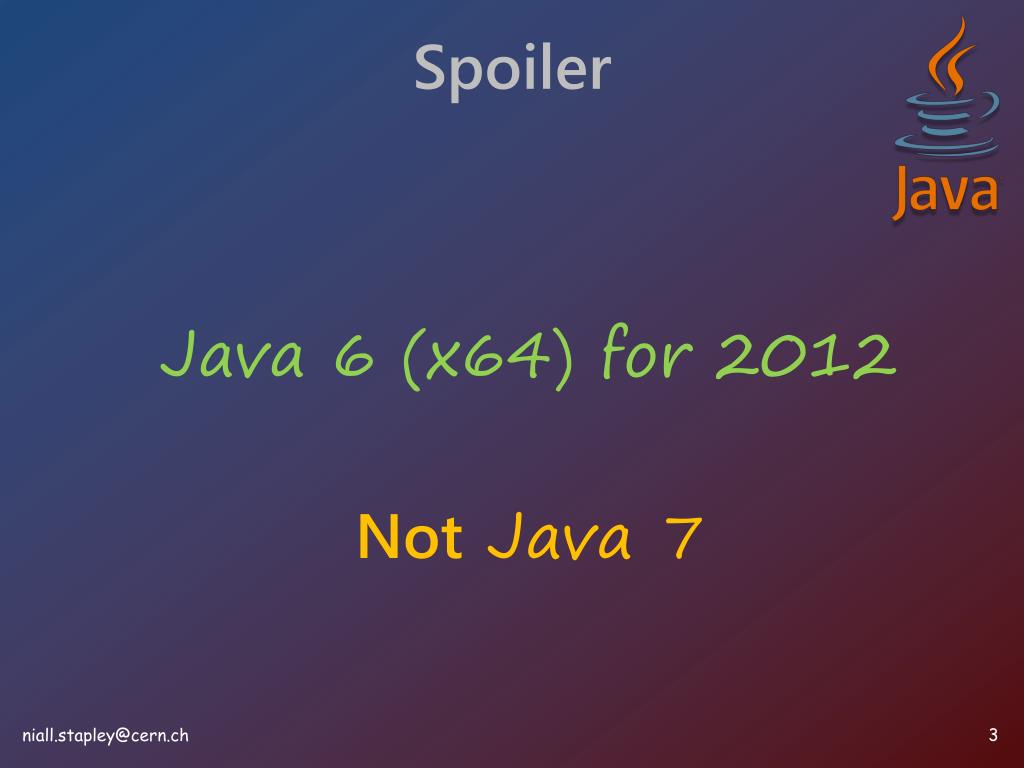 Spoiler

Java

Java 6 (x64) for 2012

Not Java 7

niall.stapley@cern.ch

3